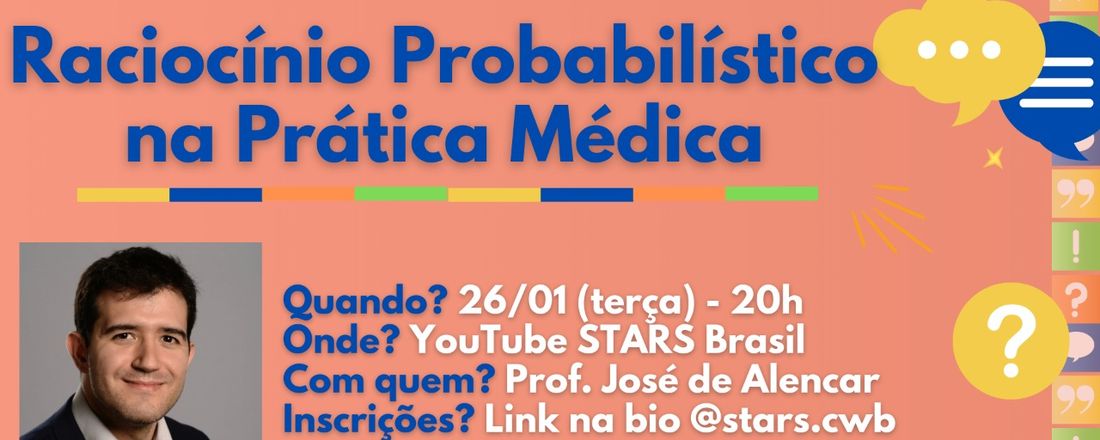 Raciocínio Probabilístico na Prática Médica

Quando? 26/01 (terça) - 20h
Onde? YouTube STARS Brasil
Com quem? Prof. José de Alencar
Inscrições? Link na bio @stars.cwb